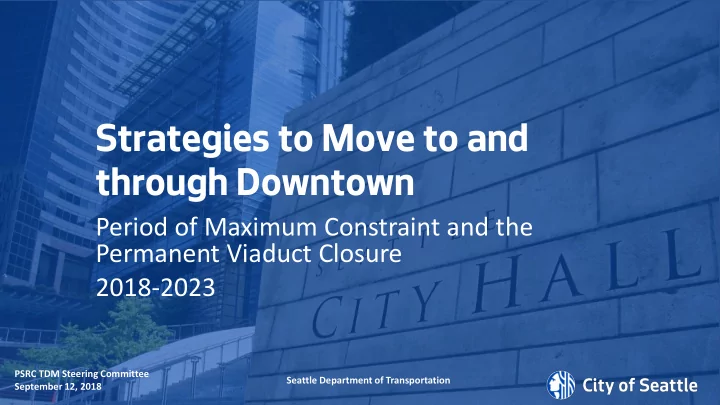 Strategies to Move to and through Downtown

Period of Maximum Constraint and the Permanent Viaduct Closure

2018-2023

SEATTLE
CITY HALL

PSRC TDM Steering Committee
September 12, 2018

Seattle Department of Transportation

City of Seattle